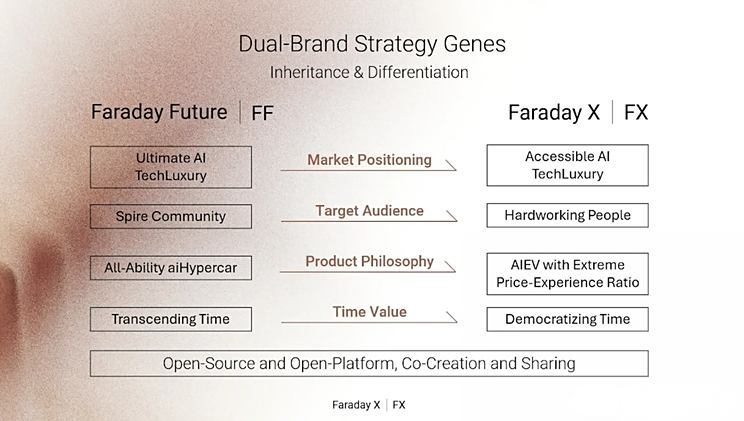 Dual-Brand Strategy Genes
Inheritance & Differentiation

Faraday Future | FF

Faraday X | FX

Ultimate AI TechLuxury

Market Positioning

Accessible AI TechLuxury

Spire Community

Target Audience

Hardworking People

All-Ability aiHypercar

Product Philosophy

AIEV with Extreme Price-Experience Ratio

Transcending Time

Time Value

Democratizing Time

Open-Source and Open-Platform, Co-Creation and Sharing

Faraday X | FX